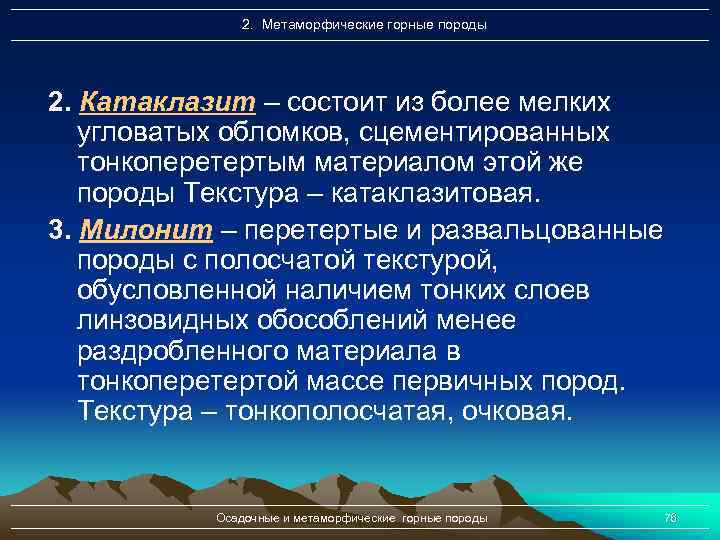 2. Метаморфические горные породы

2. Катаклазит – состоит из более мелких угловатых обломков, сцементированных тонкоперетертым материалом этой же породы Текстура – катаклазитовая.

3. Милонит – перетертые и развальцованные породы с полосчатой текстурой, обусловленной наличием тонких слоев линзовидных обособлений менее раздробленного материала в тонкоперетертой массе первичных пород. Текстура – тонкополосчатая, очковая.

Осадочные и метаморфические горные породы

78